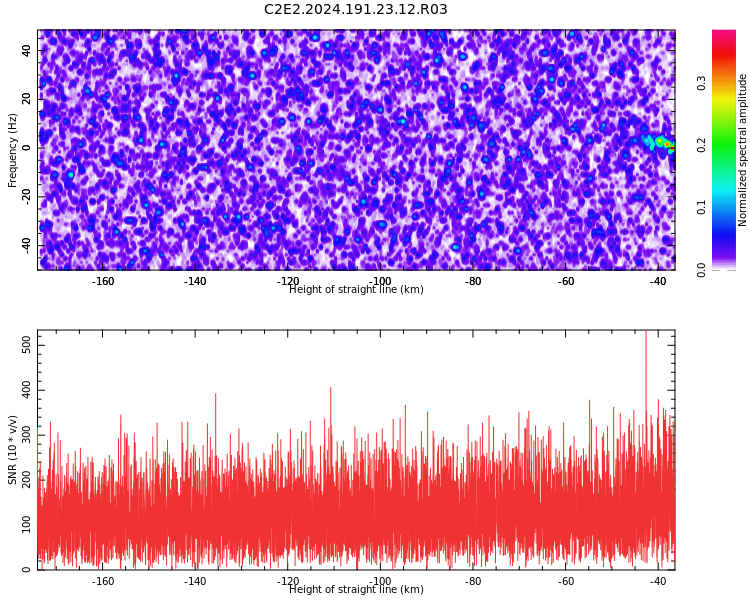 C2E2.2024.191.23.12.R03

Frequency (Hz)
40
20
0
-20
-40
-160
-140
-120
-100
-80
-60
-40
Height of straight line (km)

Normalized spectral amplitude
0.0
0.1
0.2
0.3

SNR (10 * v/v)
500
400
300
200
100
0
-160
-140
-120
-100
-80
-60
-40
Height of straight line (km)